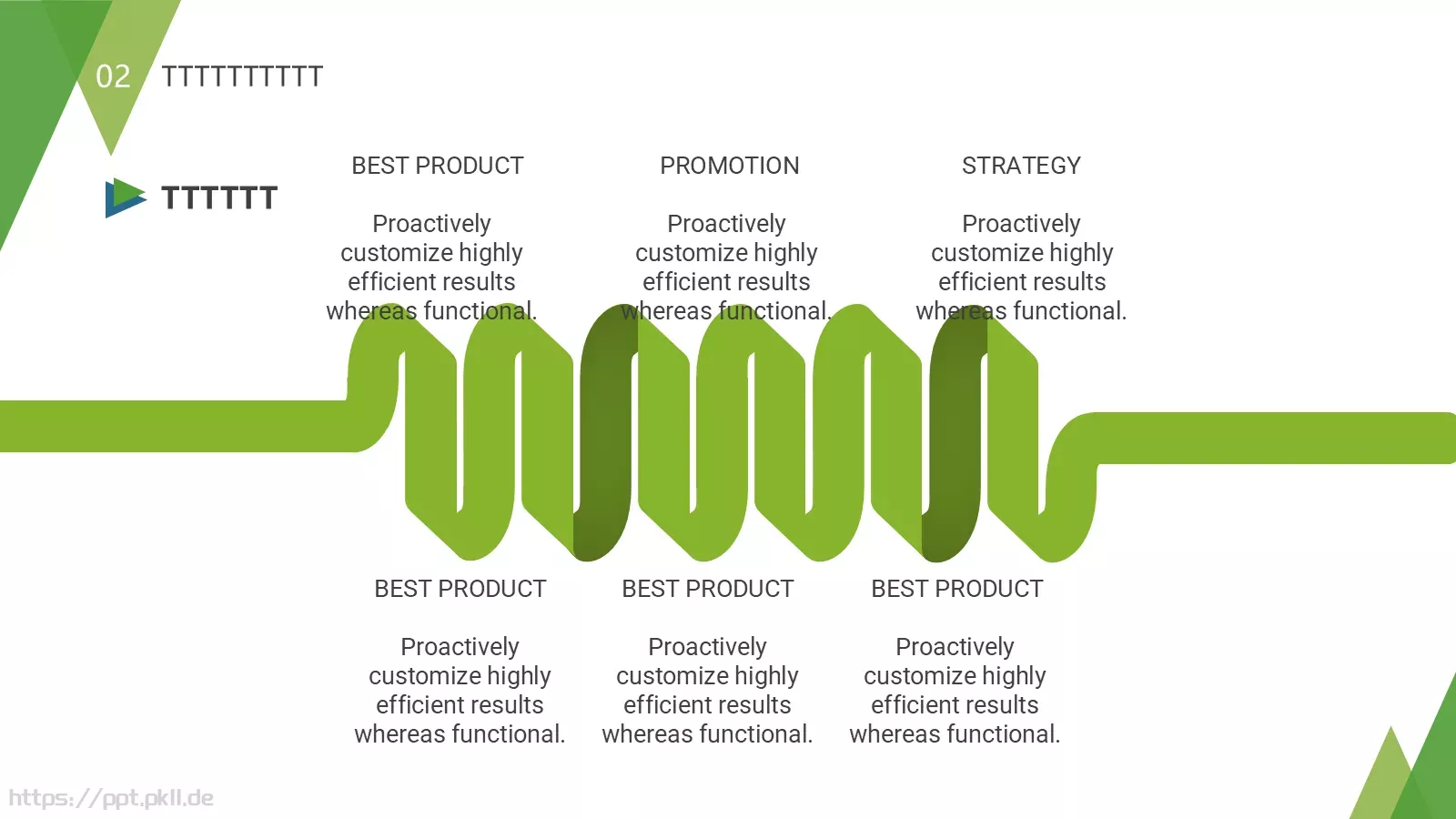 02 TTTTTTTTTT

TTTTTT

BEST PRODUCT

Proactively customize highly efficient results whereas functional.

PROMOTION

Proactively customize highly efficient results whereas functional.

STRATEGY

Proactively customize highly efficient results whereas functional.

BEST PRODUCT

Proactively customize highly efficient results whereas functional.

BEST PRODUCT

Proactively customize highly efficient results whereas functional.

BEST PRODUCT

Proactively customize highly efficient results whereas functional.

https://ppt.pkll.de